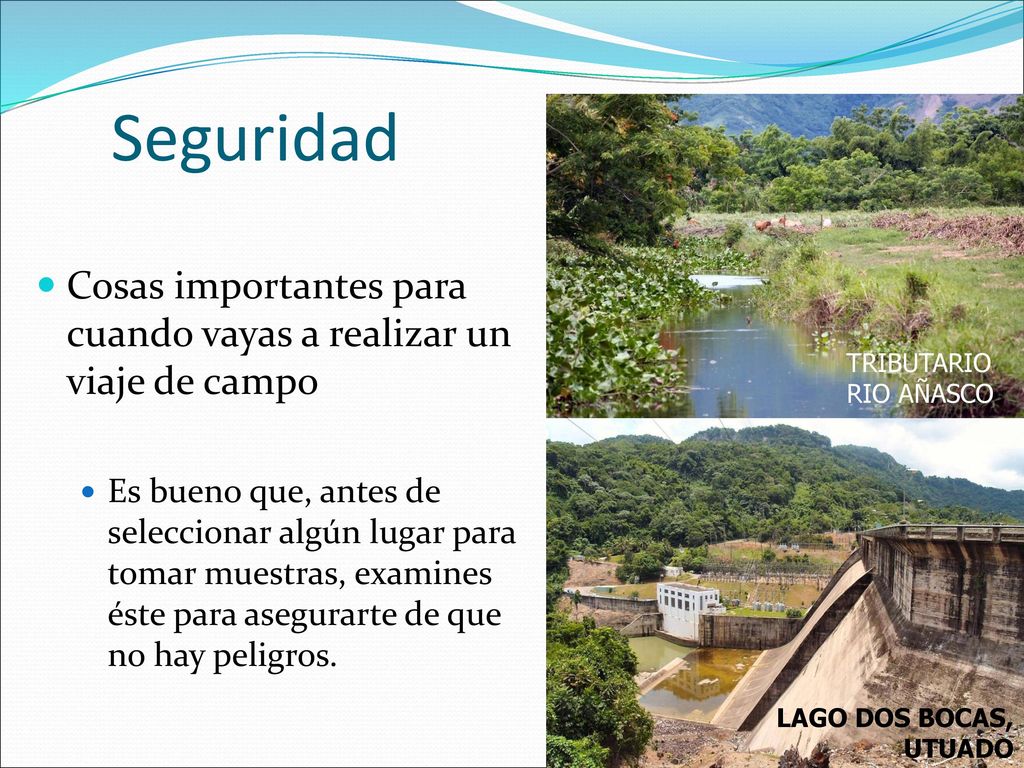 Seguridad

Cosas importantes para cuando vayas a realizar un viaje de campo

Es bueno que, antes de seleccionar algún lugar para tomar muestras, examines éste para asegurarte de que no hay peligros.

TRIBUTARIO RIO AÑASCO

LAGO DOS BOCAS, UTUADO